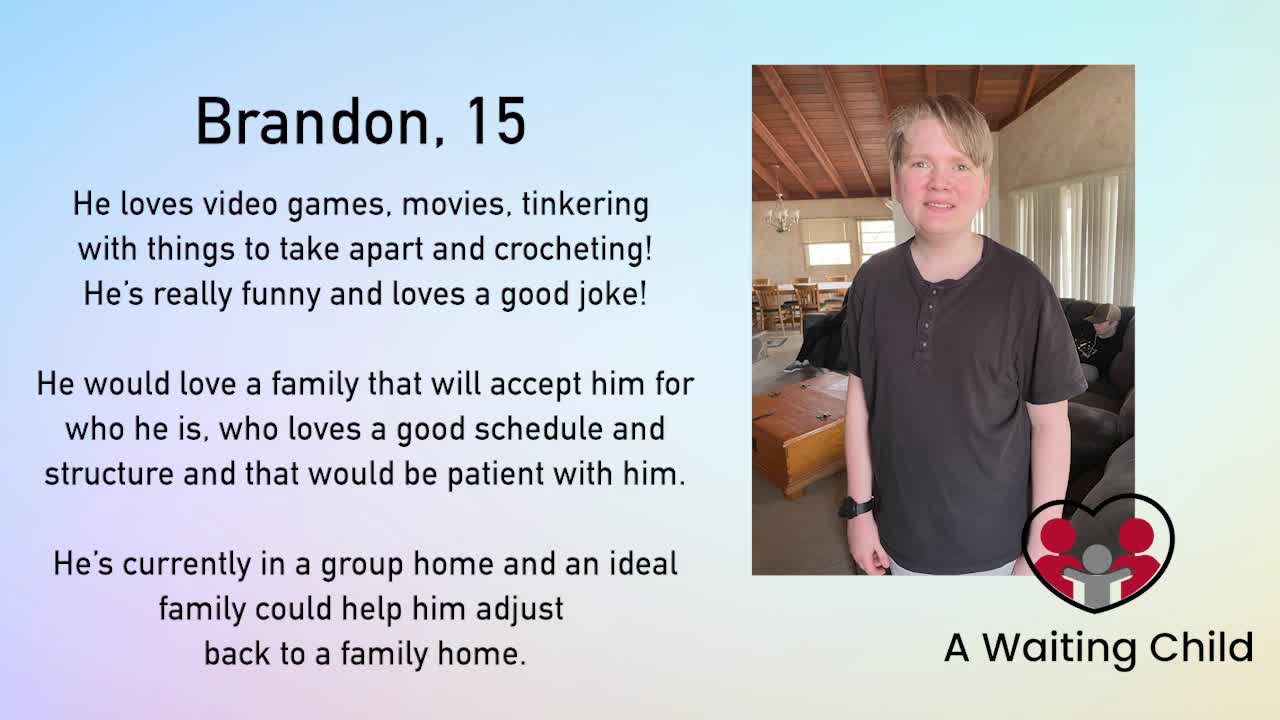 Brandon, 15

He loves video games, movies, tinkering with things to take apart and crocheting! He's really funny and loves a good joke!

He would love a family that will accept him for who he is, who loves a good schedule and structure and that would be patient with him.

He's currently in a group home and an ideal family could help him adjust back to a family home.

A Waiting Child